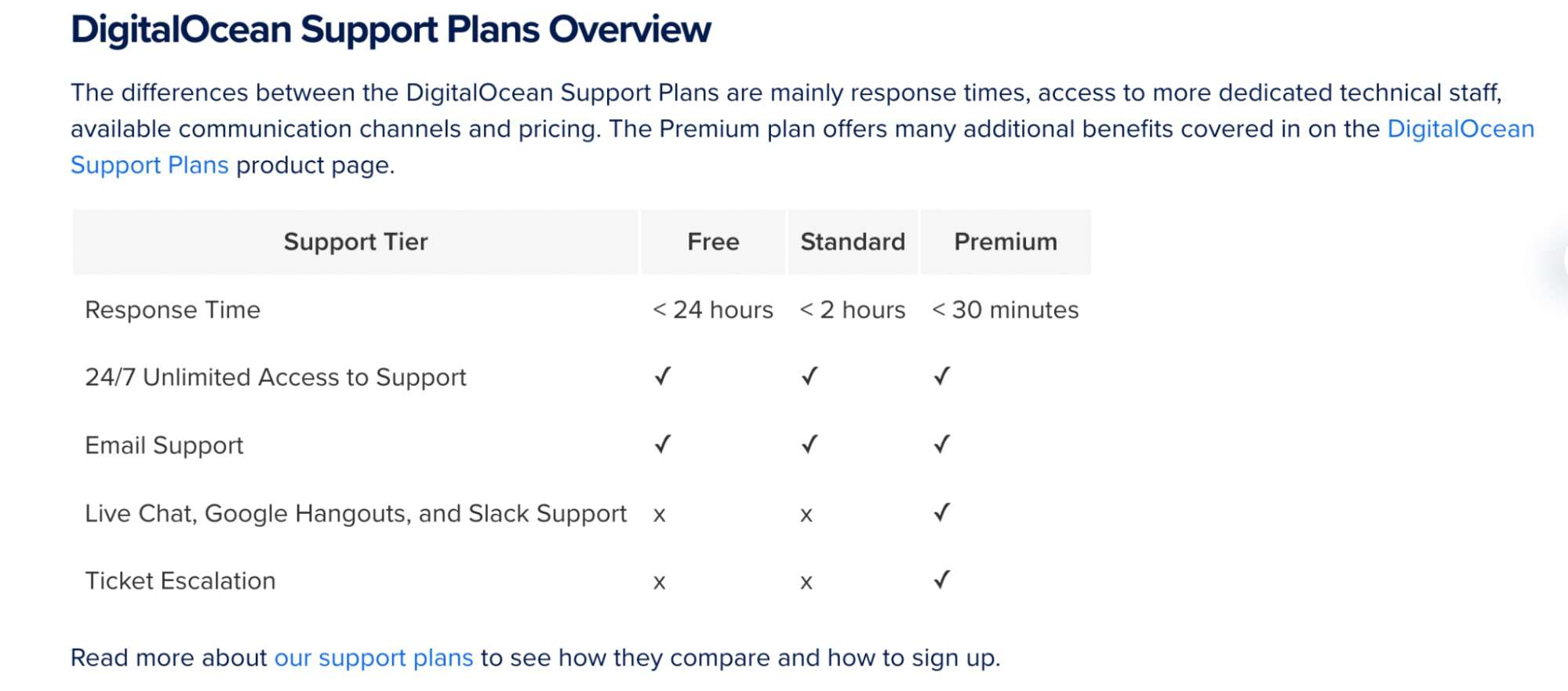 DigitalOcean Support Plans Overview

The differences between the DigitalOcean Support Plans are mainly response times, access to more dedicated technical staff, available communication channels and pricing. The Premium plan offers many additional benefits covered in on the DigitalOcean Support Plans product page.

| Support Tier | Free | Standard | Premium |
|---|---|---|---|
| Response Time | < 24 hours | < 2 hours | < 30 minutes |
| 24/7 Unlimited Access to Support | ✓ | ✓ | ✓ |
| Email Support | ✓ | ✓ | ✓ |
| Live Chat, Google Hangouts, and Slack Support | x | x | ✓ |
| Ticket Escalation | x | x | ✓ |

Read more about our support plans to see how they compare and how to sign up.